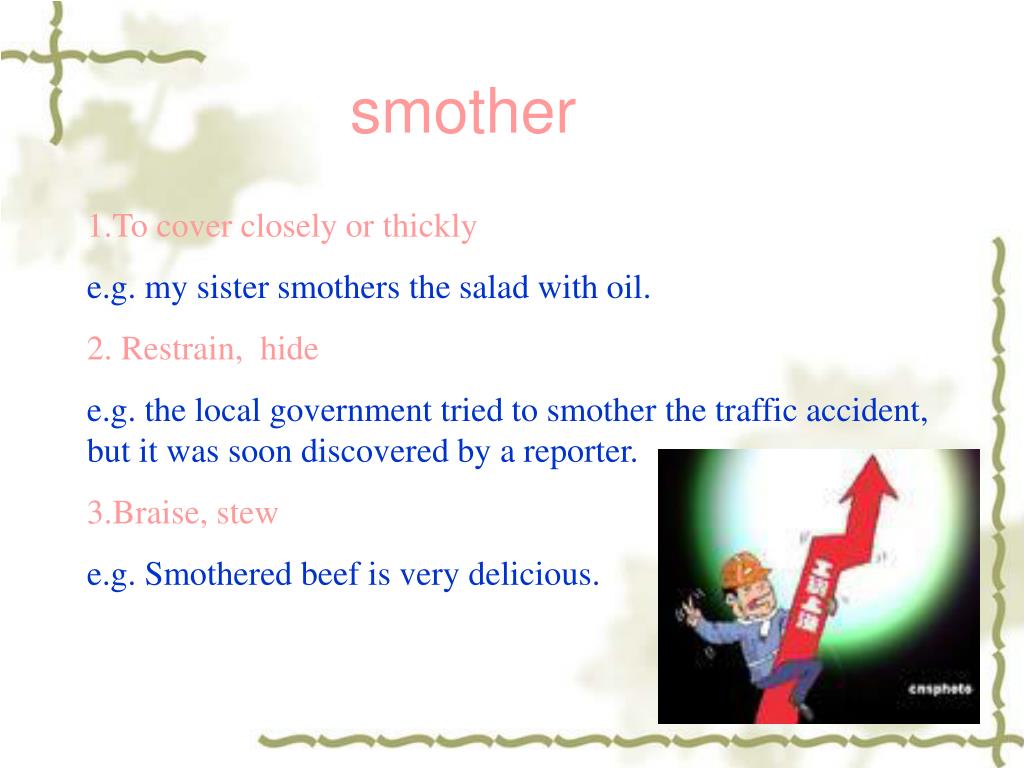 smother

1.To cover closely or thickly

e.g. my sister smothers the salad with oil.

2. Restrain, hide

e.g. the local government tried to smother the traffic accident, but it was soon discovered by a reporter.

3.Braise, stew

e.g. Smothered beef is very delicious.

工资上涨

cnsphoto